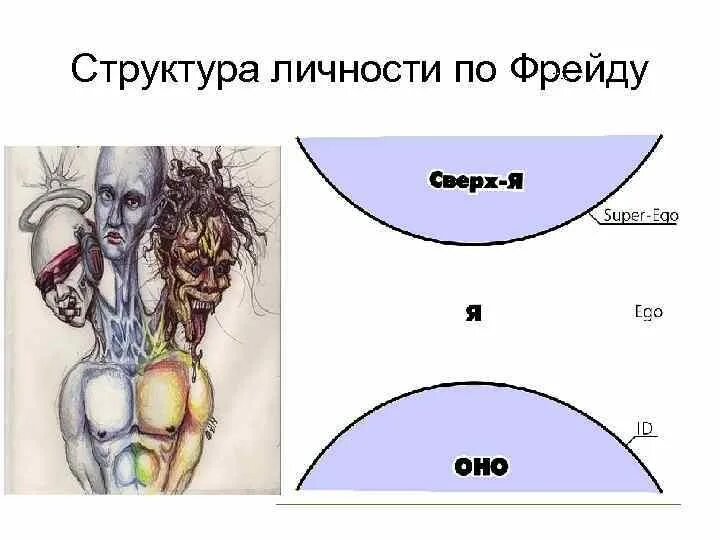 Структура личности по Фрейду

Сверх-Я

Super-Ego

Я

Ego

ID

ОНО